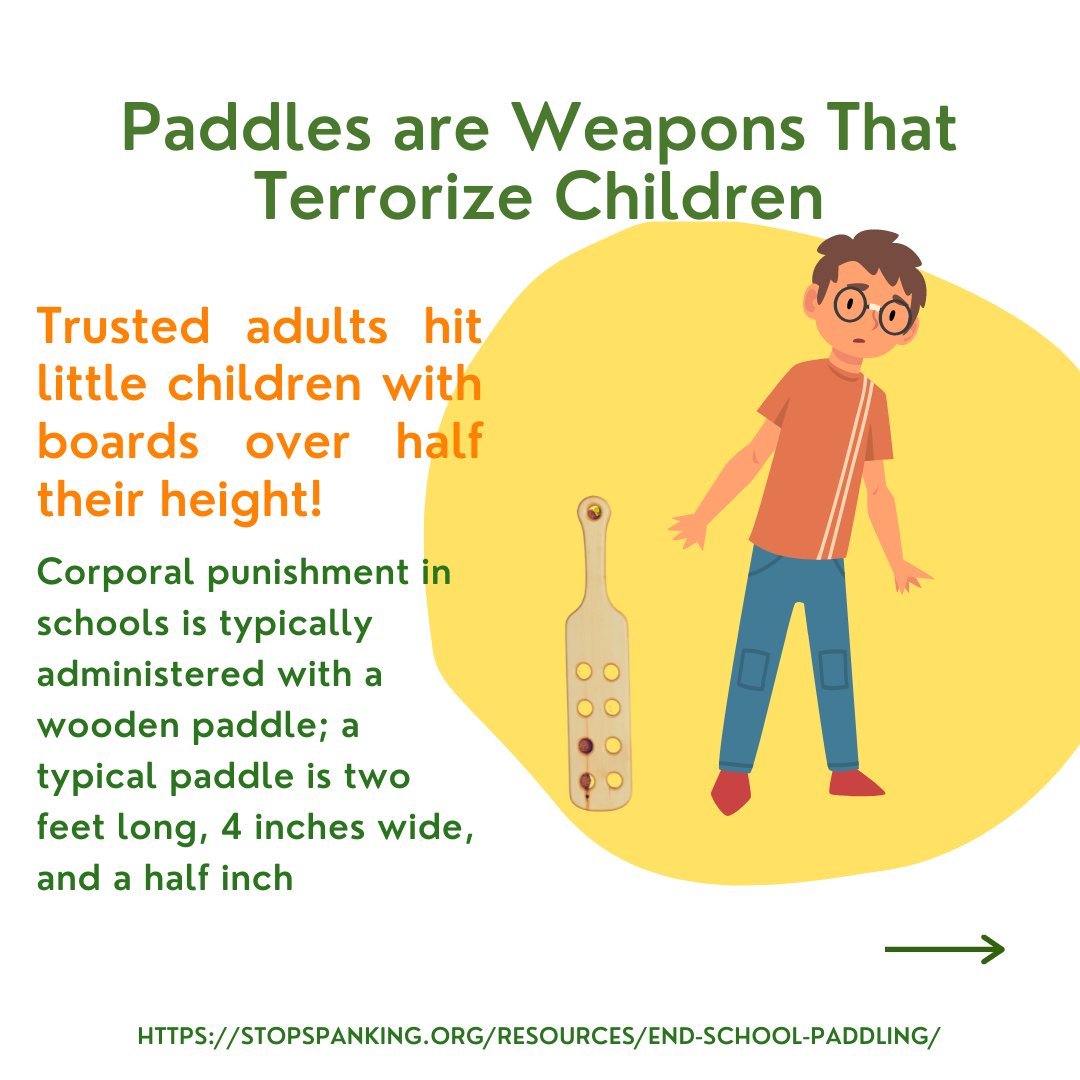 Paddles are Weapons That Terrorize Children

Trusted adults hit little children with boards over half their height!

Corporal punishment in schools is typically administered with a wooden paddle; a typical paddle is two feet long, 4 inches wide, and a half inch

HTTPS://STOPSPANKING.ORG/RESOURCES/END-SCHOOL-PADDLING/